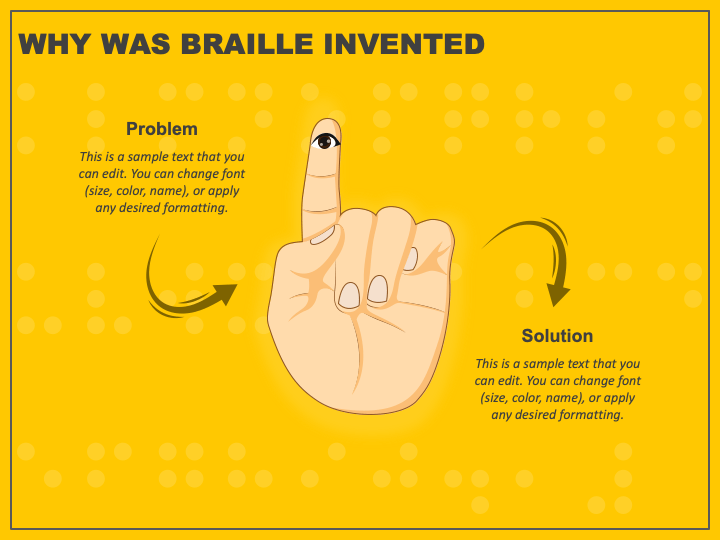 WHY WAS BRAILLE INVENTED

Problem

This is a sample text that you can edit. You can change font (size, color, name), or apply any desired formatting.

Solution

This is a sample text that you can edit. You can change font (size, color, name), or apply any desired formatting.